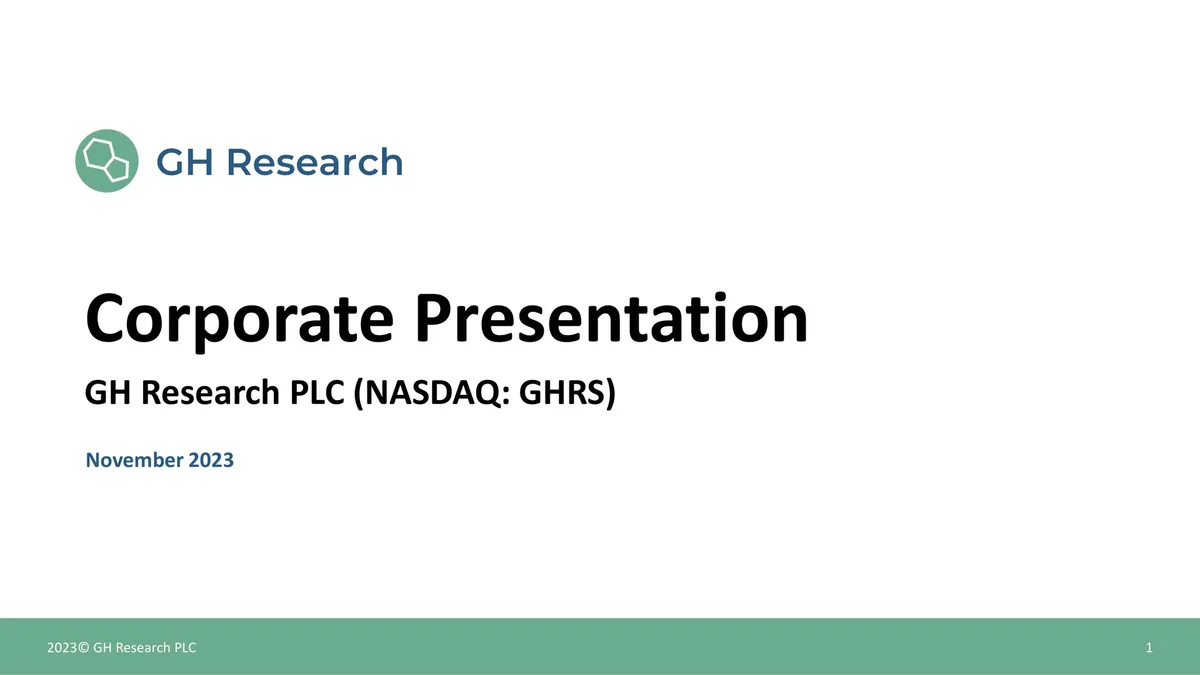 GH Research

Corporate Presentation

GH Research PLC (NASDAQ: GHRS)

November 2023

2023© GH Research PLC

1